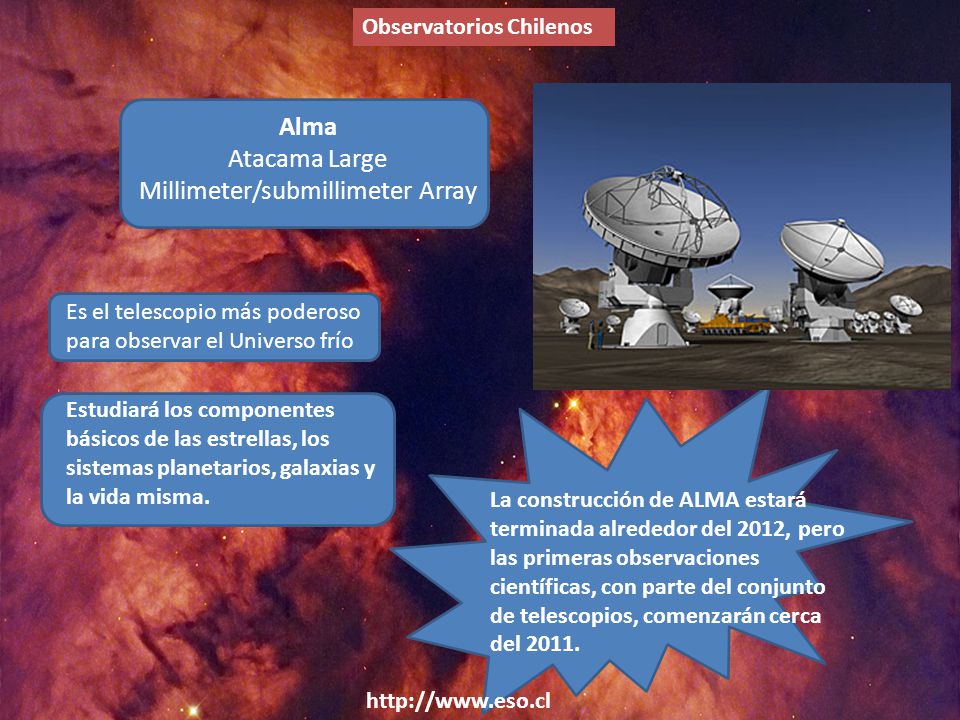 Observatorios Chilenos

Alma
Atacama Large
Millimeter/submillimeter Array

Es el telescopio más poderoso para observar el Universo frío

Estudiará los componentes básicos de las estrellas, los sistemas planetarios, galaxias y la vida misma.

La construcción de ALMA estará terminada alrededor del 2012, pero las primeras observaciones científicas, con parte del conjunto de telescopios, comenzarán cerca del 2011.

http://www.eso.cl